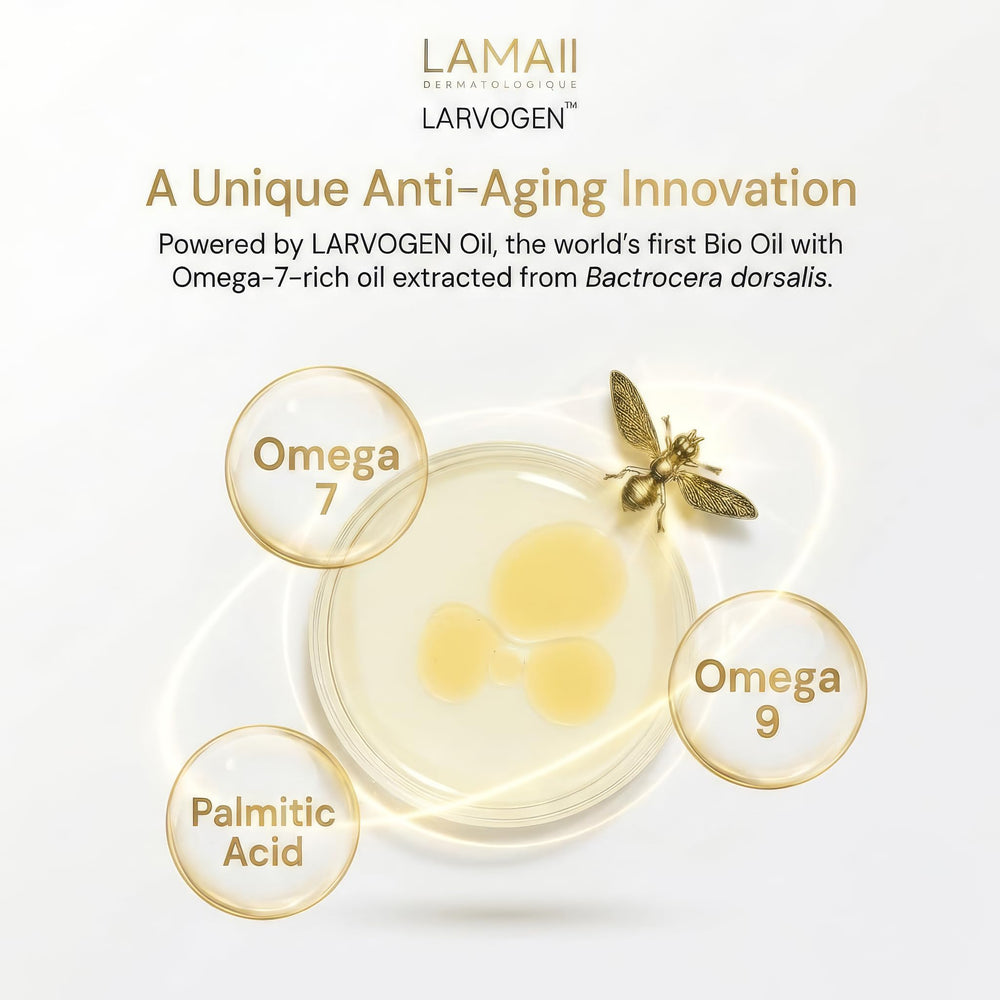 LAMAII
DERMATOLOGIQUE
LARVOGEN™

A Unique Anti-Aging Innovation

Powered by LARVOGEN Oil, the world's first Bio Oil with Omega-7-rich oil extracted from Bactrocera dorsalis.

Omega 7

Omega 9

Palmitic Acid